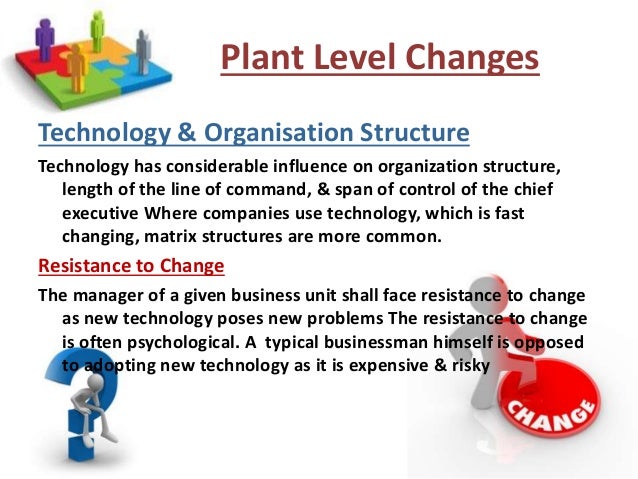 Plant Level Changes

Technology & Organisation Structure

Technology has considerable influence on organization structure, length of the line of command, & span of control of the chief executive Where companies use technology, which is fast changing, matrix structures are more common.

Resistance to Change

The manager of a given business unit shall face resistance to change as new technology poses new problems The resistance to change is often psychological. A typical businessman himself is opposed to adopting new technology as it is expensive & risky

CHANGE